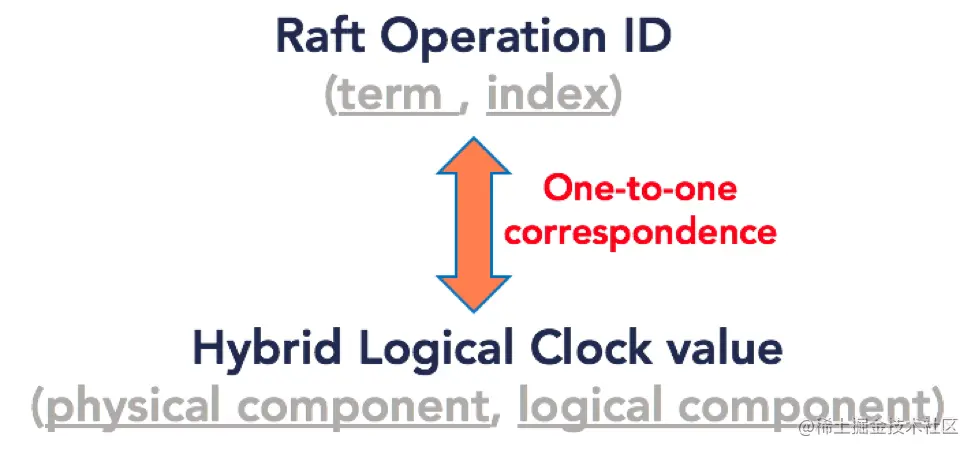 Raft Operation ID
(term , index)

One-to-one correspondence

Hybrid Logical Clock value
(physical component, logical component)

@稀土掘金技术社区